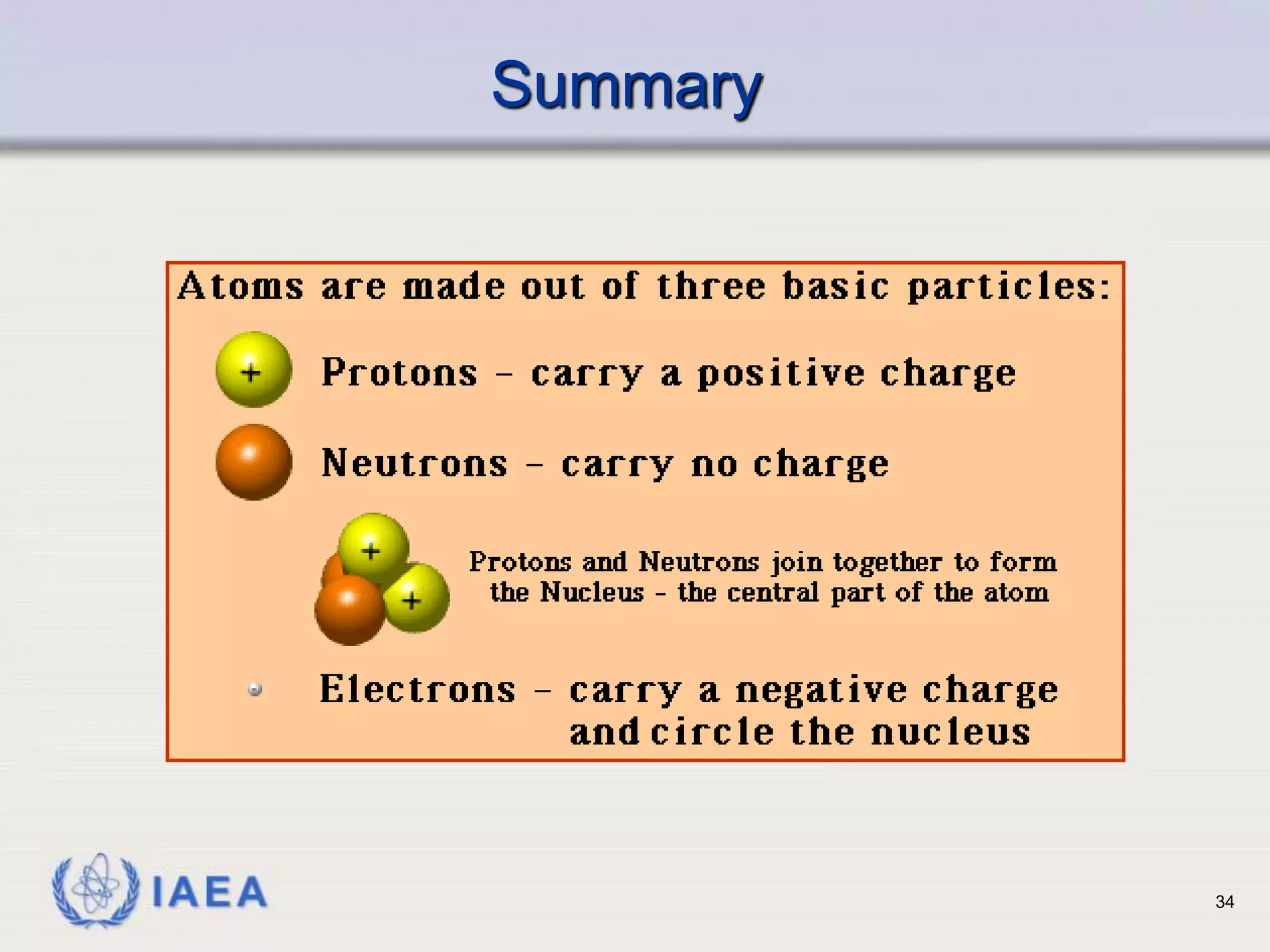 Summary

Atoms are made out of three basic particles:

+ Protons – carry a positive charge

Neutrons – carry no charge

+ +

Protons and Neutrons join together to form the Nucleus – the central part of the atom

Electrons – carry a negative charge and circle the nucleus

IAEA

34